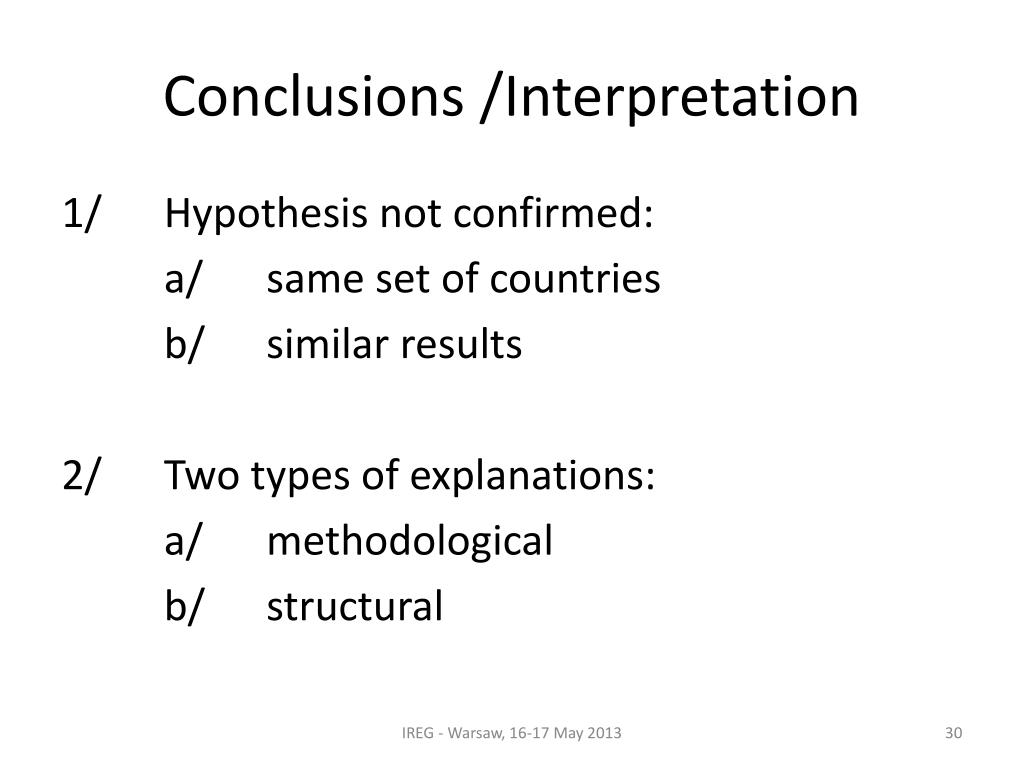 Conclusions /Interpretation

1/ Hypothesis not confirmed:
a/ same set of countries
b/ similar results

2/ Two types of explanations:
a/ methodological
b/ structural

IREG - Warsaw, 16-17 May 2013

30